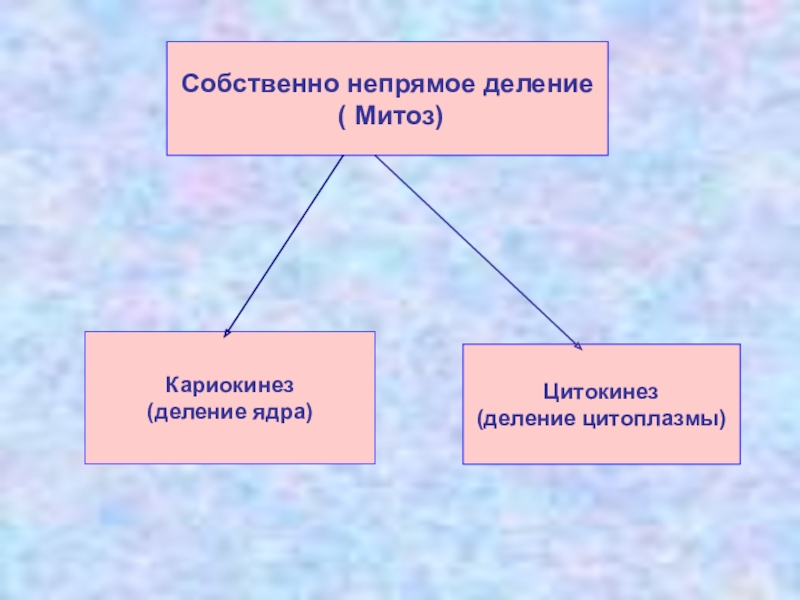 Собственно непрямое деление
( Митоз)

Кариокинез
(деление ядра)

Цитокинез
(деление цитоплазмы)